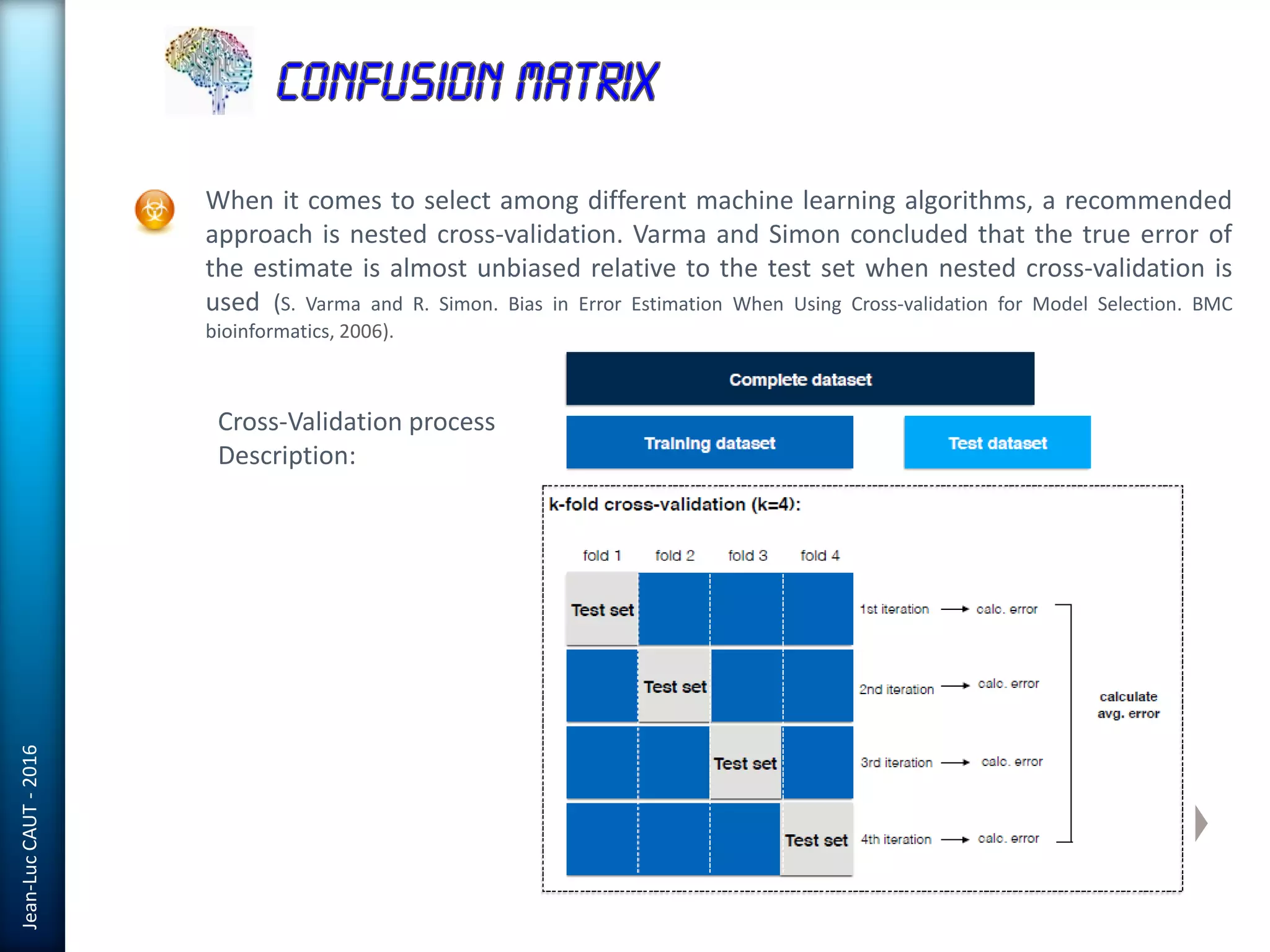 CONFUSION MATRIX

When it comes to select among different machine learning algorithms, a recommended approach is nested cross-validation. Varma and Simon concluded that the true error of the estimate is almost unbiased relative to the test set when nested cross-validation is used (S. Varma and R. Simon. Bias in Error Estimation When Using Cross-validation for Model Selection. BMC bioinformatics, 2006).

Cross-Validation process Description:

Complete dataset

Training dataset

Test dataset

k-fold cross-validation (k=4):

fold 1 fold 2 fold 3 fold 4

Test set

1st iteration → calc. error

Test set

2nd iteration → calc. error

Test set

3rd iteration → calc. error

Test set

4th iteration → calc. error

calculate avg. error

Jean-Luc CAUT - 2016